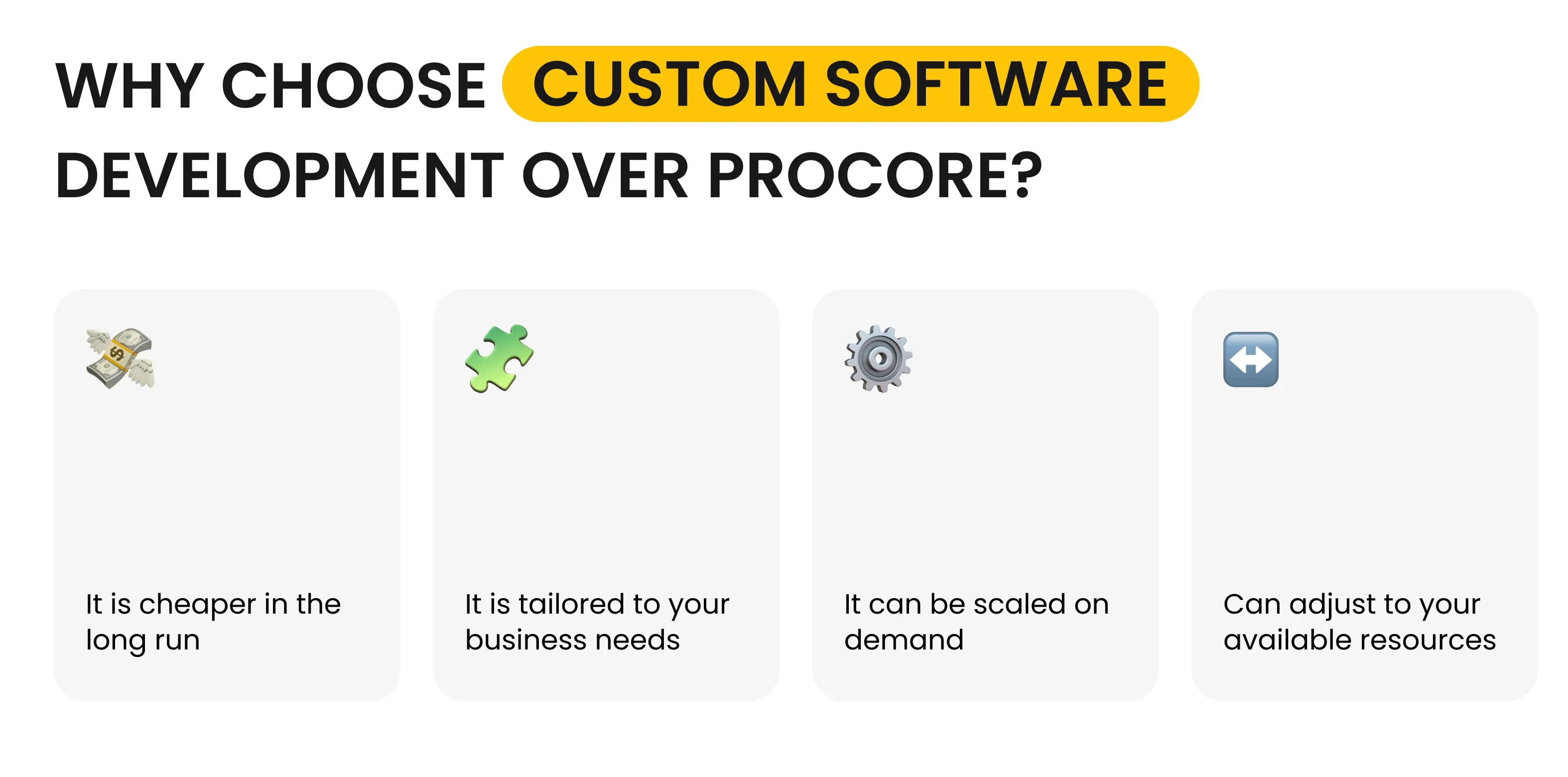 WHY CHOOSE CUSTOM SOFTWARE DEVELOPMENT OVER PROCORE?

It is cheaper in the long run

It is tailored to your business needs

It can be scaled on demand

Can adjust to your available resources